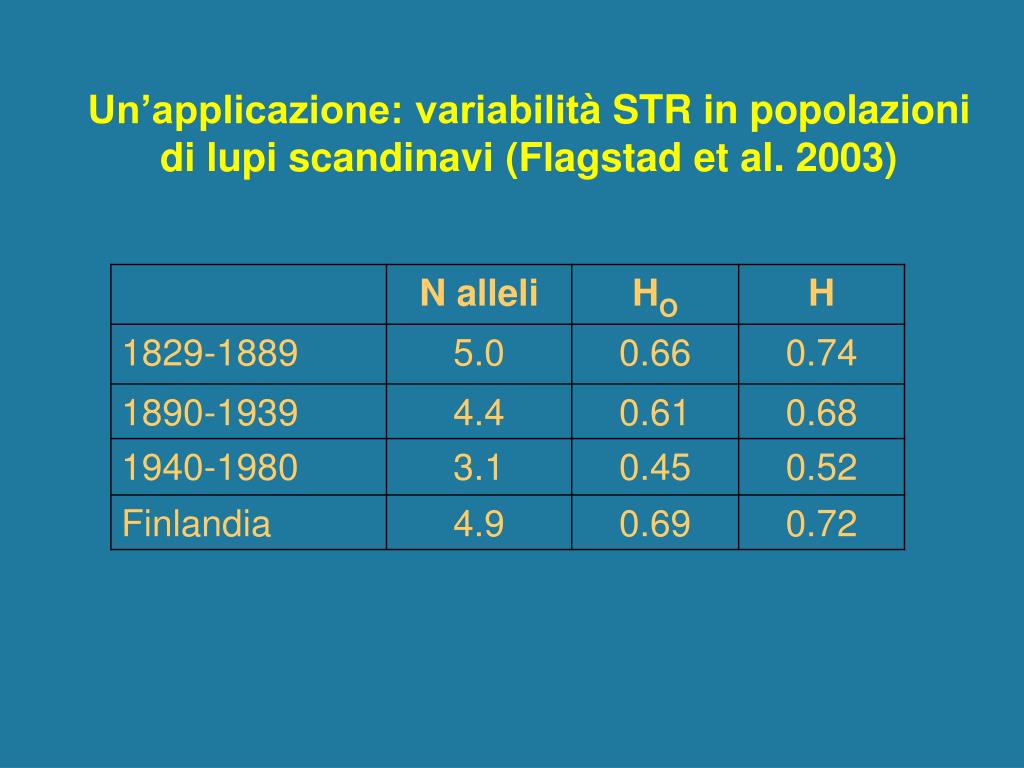 Un’applicazione: variabilità STR in popolazioni di lupi scandinavi (Flagstad et al. 2003)

| | N alleli | $H_O$ | H |
|---|---|---|---|
| 1829-1889 | 5.0 | 0.66 | 0.74 |
| 1890-1939 | 4.4 | 0.61 | 0.68 |
| 1940-1980 | 3.1 | 0.45 | 0.52 |
| Finlandia | 4.9 | 0.69 | 0.72 |